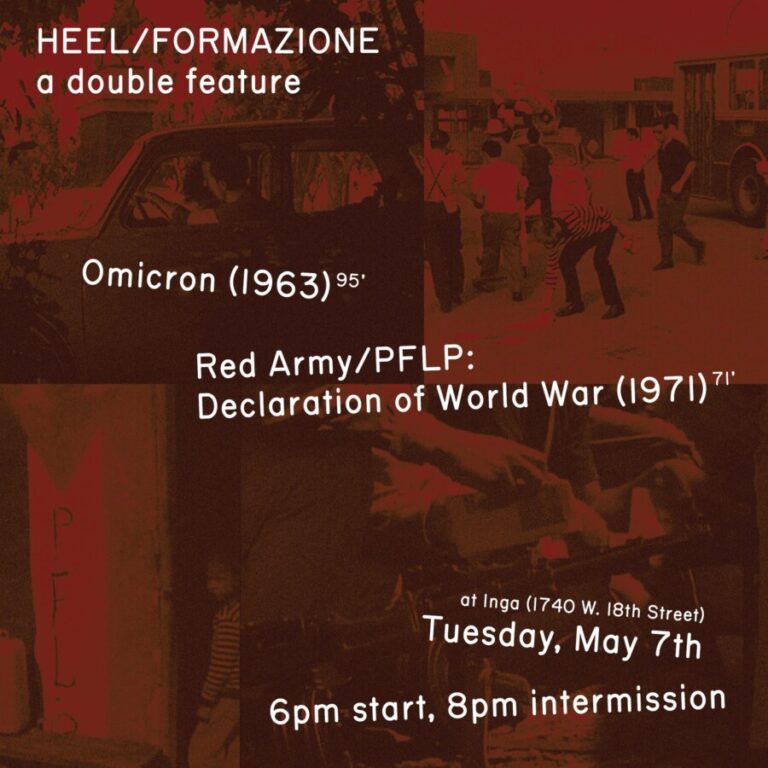 HEEL/FORMAZIONE
a double feature

Omicron (1963) 95'

Red Army/PFLP:
Declaration of World War (1971) 71'

PFLP

at Inga (1740 W. 18th Street)
Tuesday, May 7th

6pm start, 8pm intermission